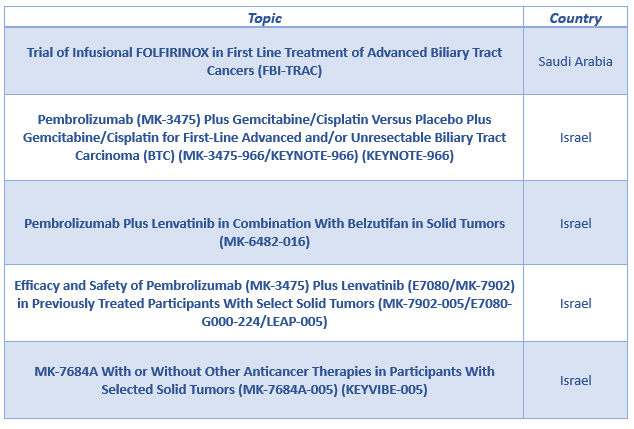 | Topic | Country |
|---|---|
| Trial of Infusional FOLFIRINOX in First Line Treatment of Advanced Biliary Tract Cancers (FBI-TRAC) | Saudi Arabia |
| Pembrolizumab (MK-3475) Plus Gemcitabine/Cisplatin Versus Placebo Plus Gemcitabine/Cisplatin for First-Line Advanced and/or Unresectable Biliary Tract Carcinoma (BTC) (MK-3475-966/KEYNOTE-966) (KEYNOTE-966) | Israel |
| Pembrolizumab Plus Lenvatinib in Combination With Belzutifan in Solid Tumors (MK-6482-016) | Israel |
| Efficacy and Safety of Pembrolizumab (MK-3475) Plus Lenvatinib (E7080/MK-7902) in Previously Treated Participants With Select Solid Tumors (MK-7902-005/E7080-G000-224/LEAP-005) | Israel |
| MK-7684A With or Without Other Anticancer Therapies in Participants With Selected Solid Tumors (MK-7684A-005) (KEYVIBE-005) | Israel |